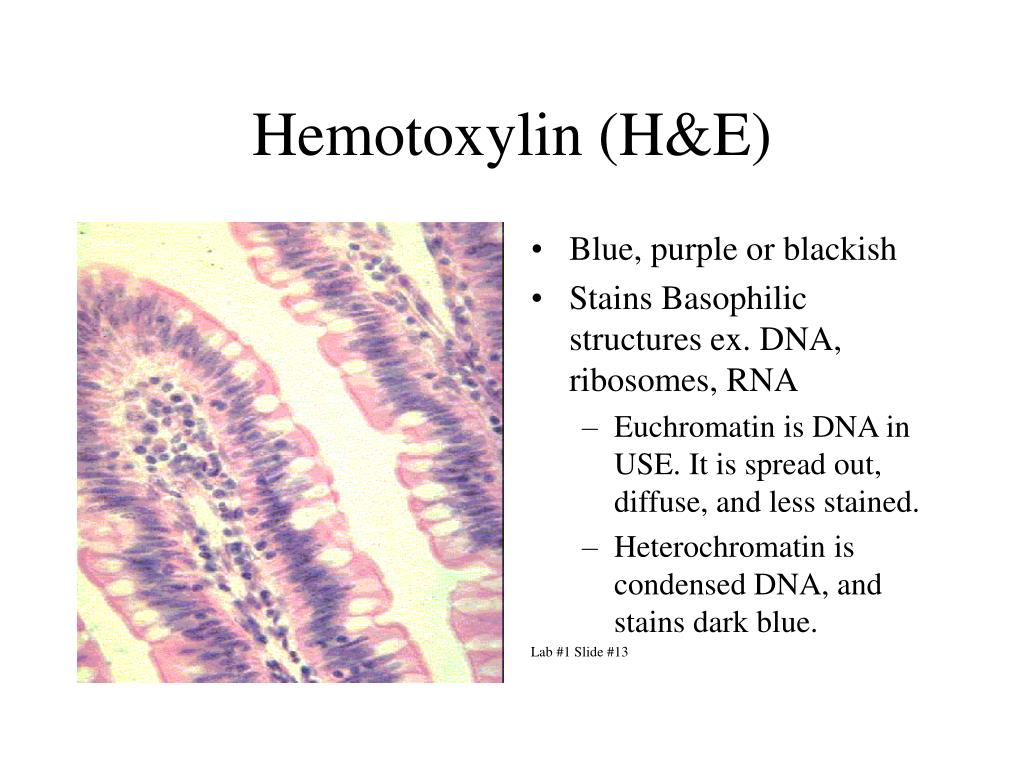 Hemotoxylin (H&E)

• Blue, purple or blackish
• Stains Basophilic structures ex. DNA, ribosomes, RNA
– Euchromatin is DNA in USE. It is spread out, diffuse, and less stained.
– Heterochromatin is condensed DNA, and stains dark blue.

Lab #1 Slide #13